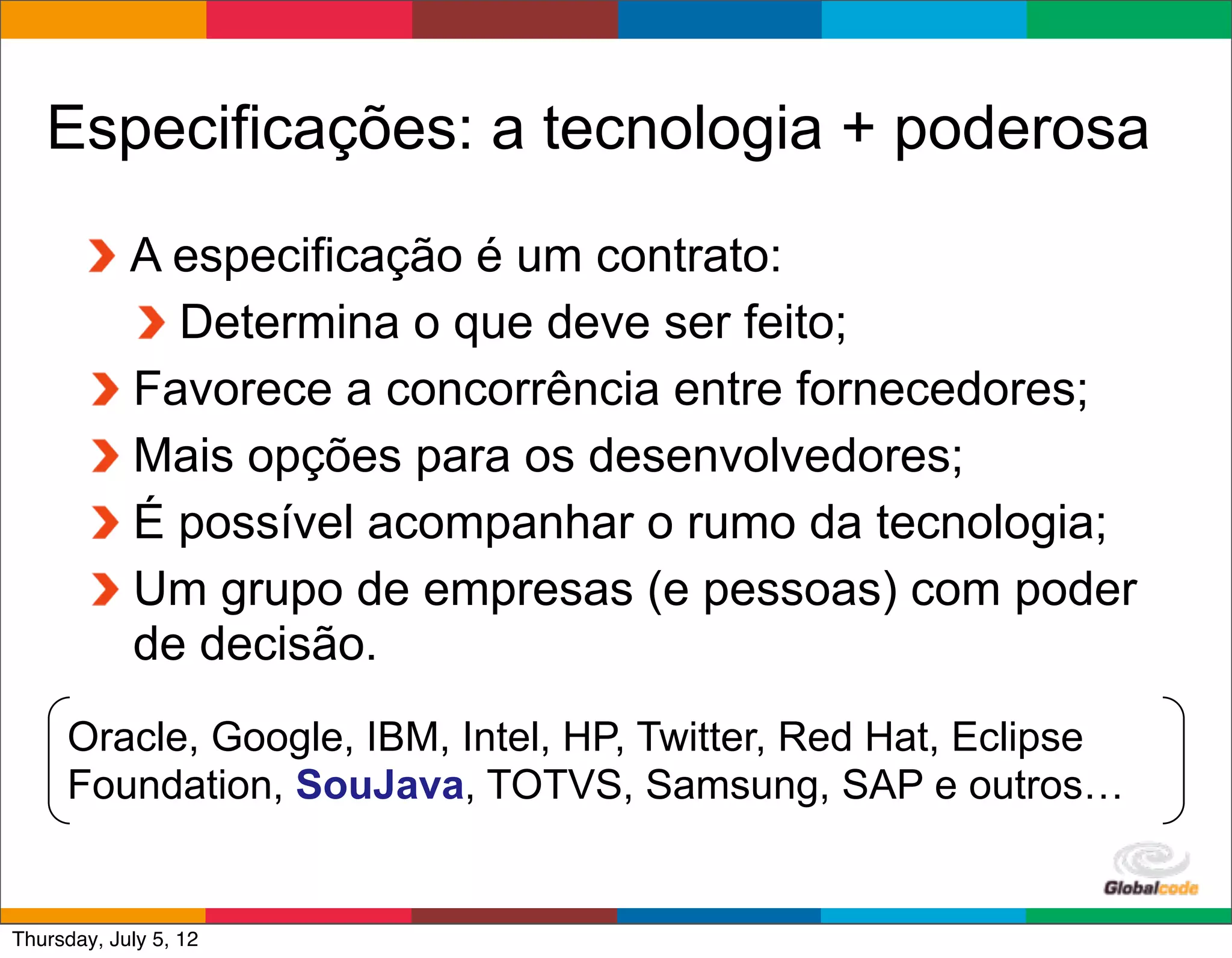 Especificações: a tecnologia + poderosa

A especificação é um contrato:

Determina o que deve ser feito;

Favorece a concorrência entre fornecedores;

Mais opções para os desenvolvedores;

É possível acompanhar o rumo da tecnologia;

Um grupo de empresas (e pessoas) com poder de decisão.

Oracle, Google, IBM, Intel, HP, Twitter, Red Hat, Eclipse Foundation, SouJava, TOTVS, Samsung, SAP e outros…

Globalcode

Thursday, July 5, 12